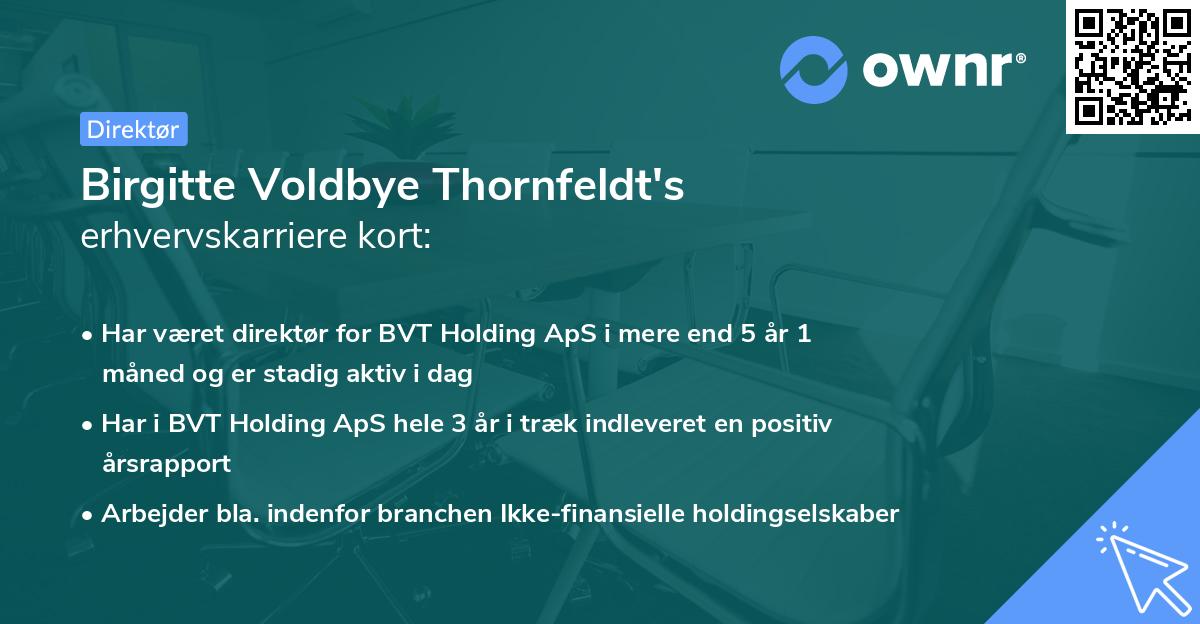 ownr®

Direktør

Birgitte Voldbye Thornfeldt's
erhvervskarriere kort:

• Har været direktør for BVT Holding ApS i mere end 5 år 1 måned og er stadig aktiv i dag

• Har i BVT Holding ApS hele 3 år i træk indleveret en positiv årsrapport

• Arbejder bla. indenfor branchen Ikke-finansielle holdingselskaber